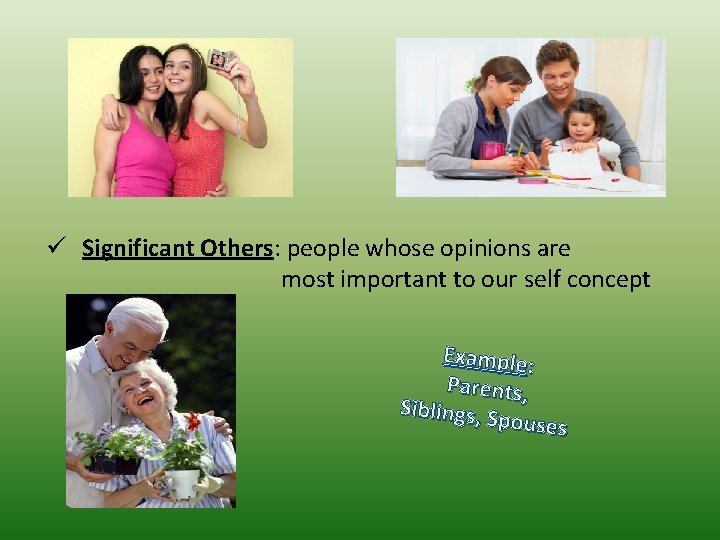 ✓ Significant Others: people whose opinions are most important to our self concept

Example:
Parents,
Siblings, Spouses